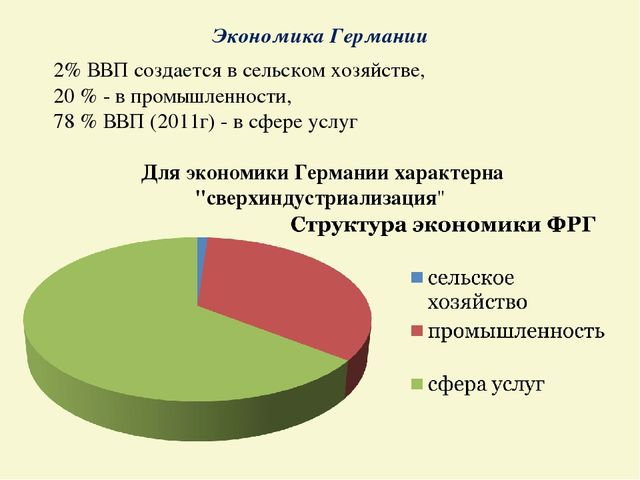 Экономика Германии

2% ВВП создается в сельском хозяйстве,
20 % - в промышленности,
78 % ВВП (2011г) - в сфере услуг

Для экономики Германии характерна "сверхиндустриализация"

Структура экономики ФРГ

сельское хозяйство
промышленность
сфера услуг